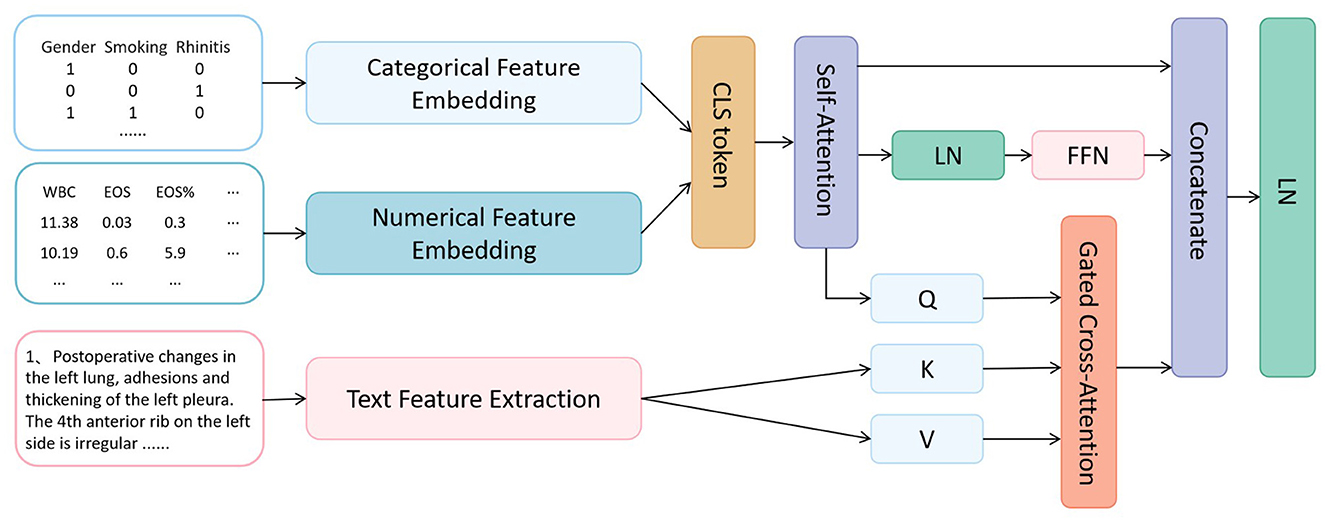 | Gender | Smoking | Rhinitis |
|---|---|---|
| 1 | 0 | 0 |
| 0 | 0 | 1 |
| 1 | 1 | 0 |

......

| WBC | EOS | EOS% | ... |
|---|---|---|---|
| 11.38 | 0.03 | 0.3 | ... |
| 10.19 | 0.6 | 5.9 | ... |
| ... | ... | ... | |

1、Postoperative changes in the left lung, adhesions and thickening of the left pleura. The 4th anterior rib on the left side is irregular ......

Categorical Feature Embedding

Numerical Feature Embedding

Text Feature Extraction

CLS token

Self-Attention

LN

FFN

Q

K

V

Gated Cross-Attention

Concatenate

LN